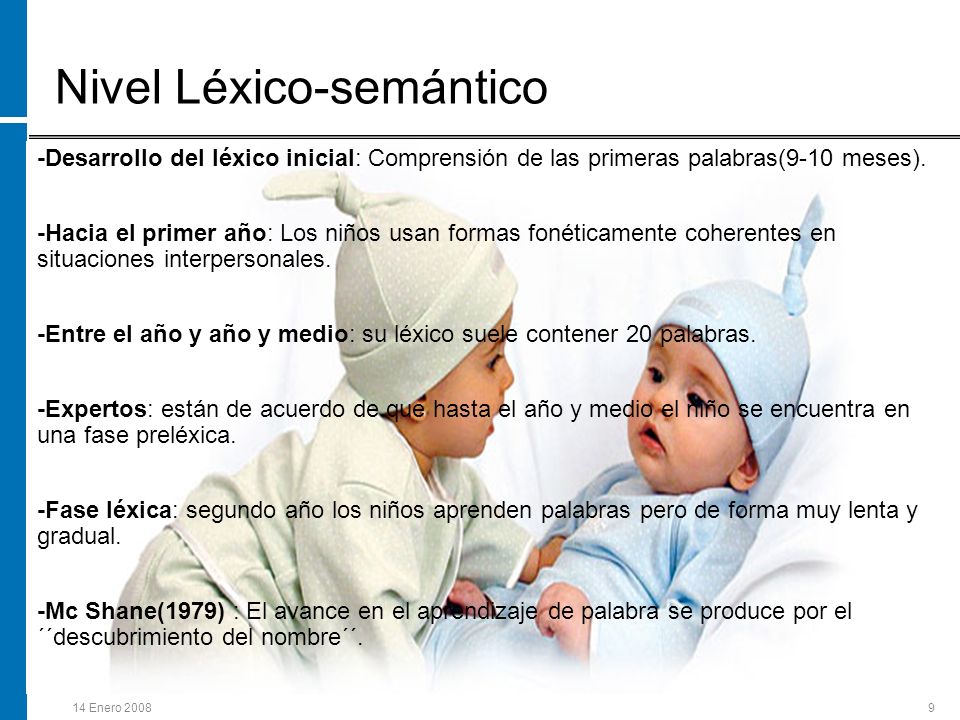 Nivel Léxico-semántico

-Desarrollo del léxico inicial: Comprensión de las primeras palabras(9-10 meses).

-Hacia el primer año: Los niños usan formas fonéticamente coherentes en situaciones interpersonales.

-Entre el año y año y medio: su léxico suele contener 20 palabras.

-Expertos: están de acuerdo de que hasta el año y medio el niño se encuentra en una fase preléxica.

-Fase léxica: segundo año los niños aprenden palabras pero de forma muy lenta y gradual.

-Mc Shane(1979) : El avance en el aprendizaje de palabra se produce por el ´´descubrimiento del nombre´´.

14 Enero 2008

9